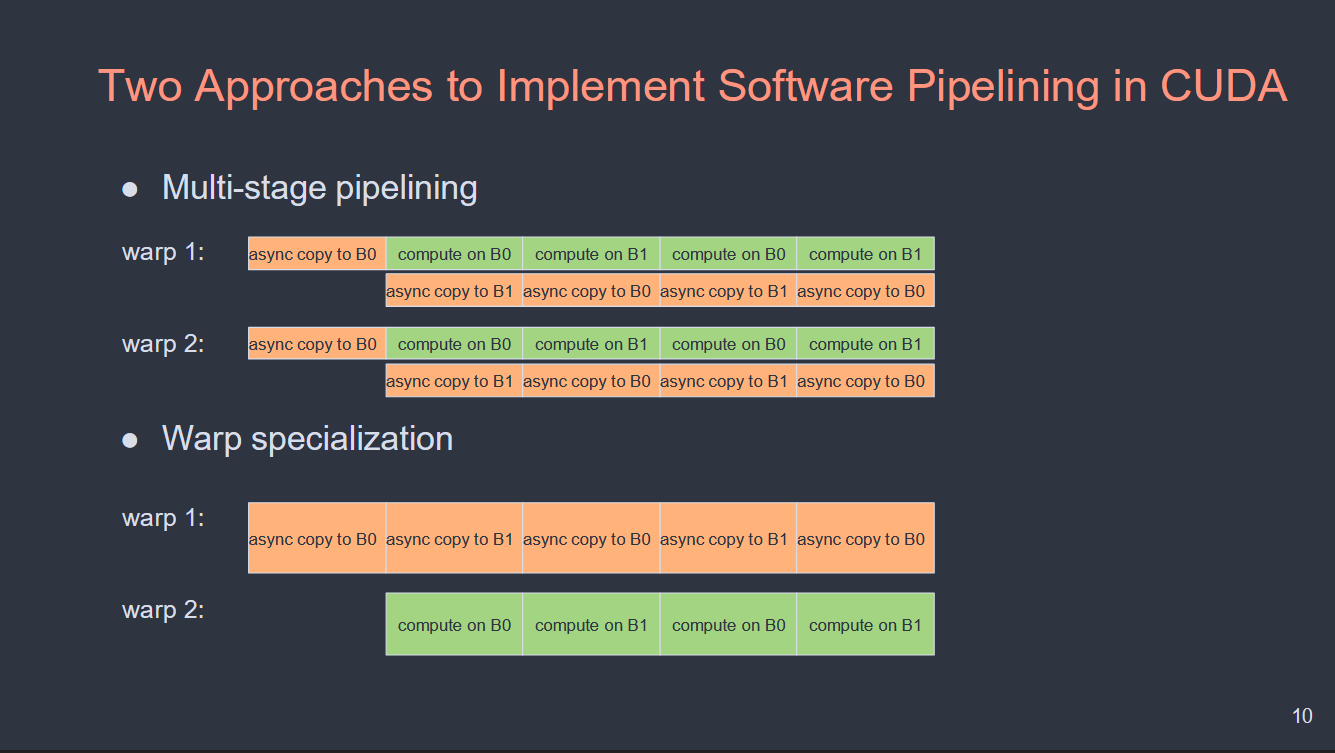 Two Approaches to Implement Software Pipelining in CUDA

● Multi-stage pipelining

warp 1: async copy to B0 compute on B0 compute on B1 compute on B0 compute on B1
async copy to B1 async copy to B0 async copy to B1 async copy to B0

warp 2: async copy to B0 compute on B0 compute on B1 compute on B0 compute on B1
async copy to B1 async copy to B0 async copy to B1 async copy to B0

● Warp specialization

warp 1: async copy to B0 async copy to B1 async copy to B0 async copy to B1 async copy to B0

warp 2: compute on B0 compute on B1 compute on B0 compute on B1

10